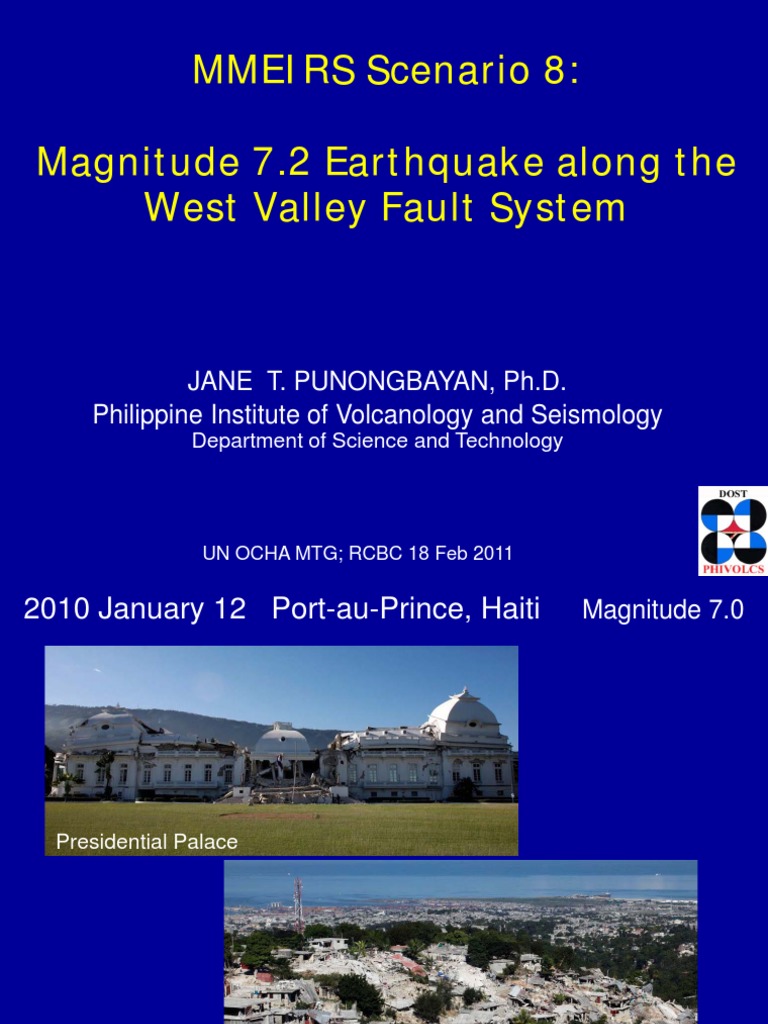 MMEIRS Scenario 8:

Magnitude 7.2 Earthquake along the West Valley Fault System

JANE T. PUNONGBAYAN, Ph.D.
Philippine Institute of Volcanology and Seismology
Department of Science and Technology

DOST
PHIVOLCS

UN OCHA MTG; RCBC 18 Feb 2011

2010 January 12 Port-au-Prince, Haiti Magnitude 7.0

Presidential Palace